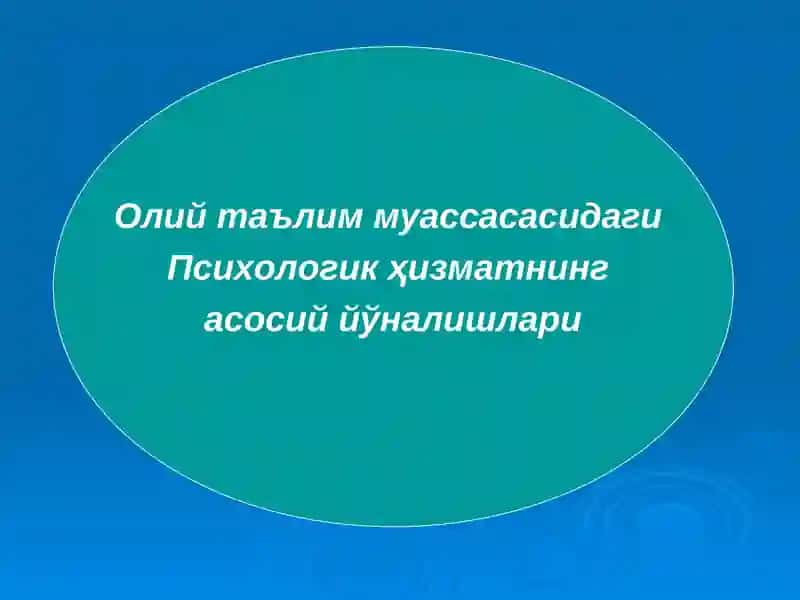 Олий таълим муассасасидаги Психологик ҳизматнинг асосий йўналишлари